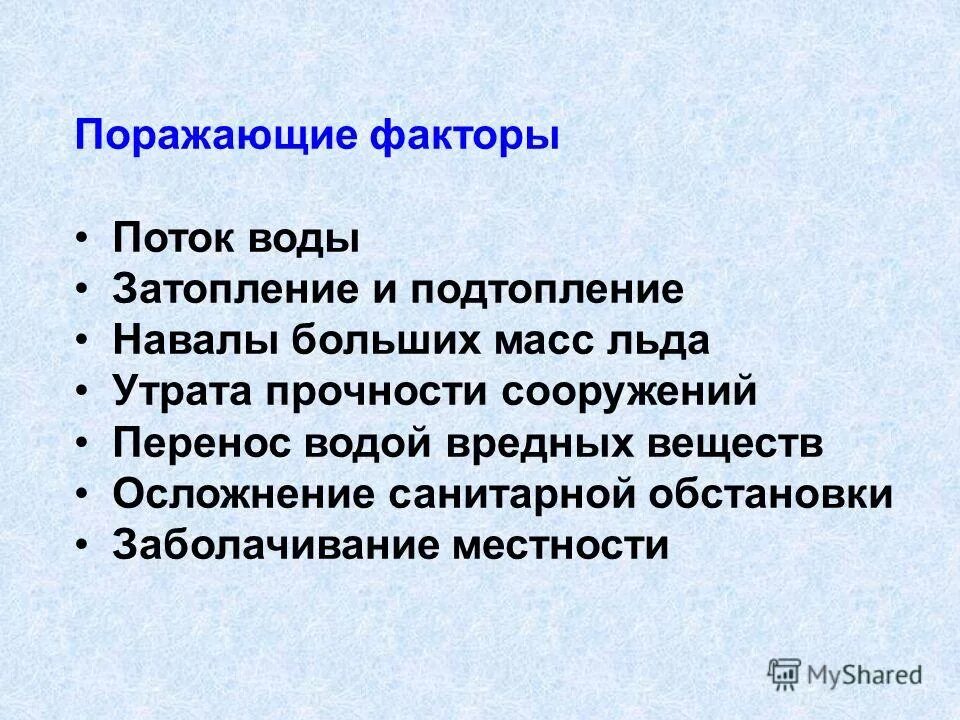 Поражающие факторы

• Поток воды
• Затопление и подтопление
• Навалы больших масс льда
• Утрата прочности сооружений
• Перенос водой вредных веществ
• Осложнение санитарной обстановки
• Заболачивание местности

MyShared